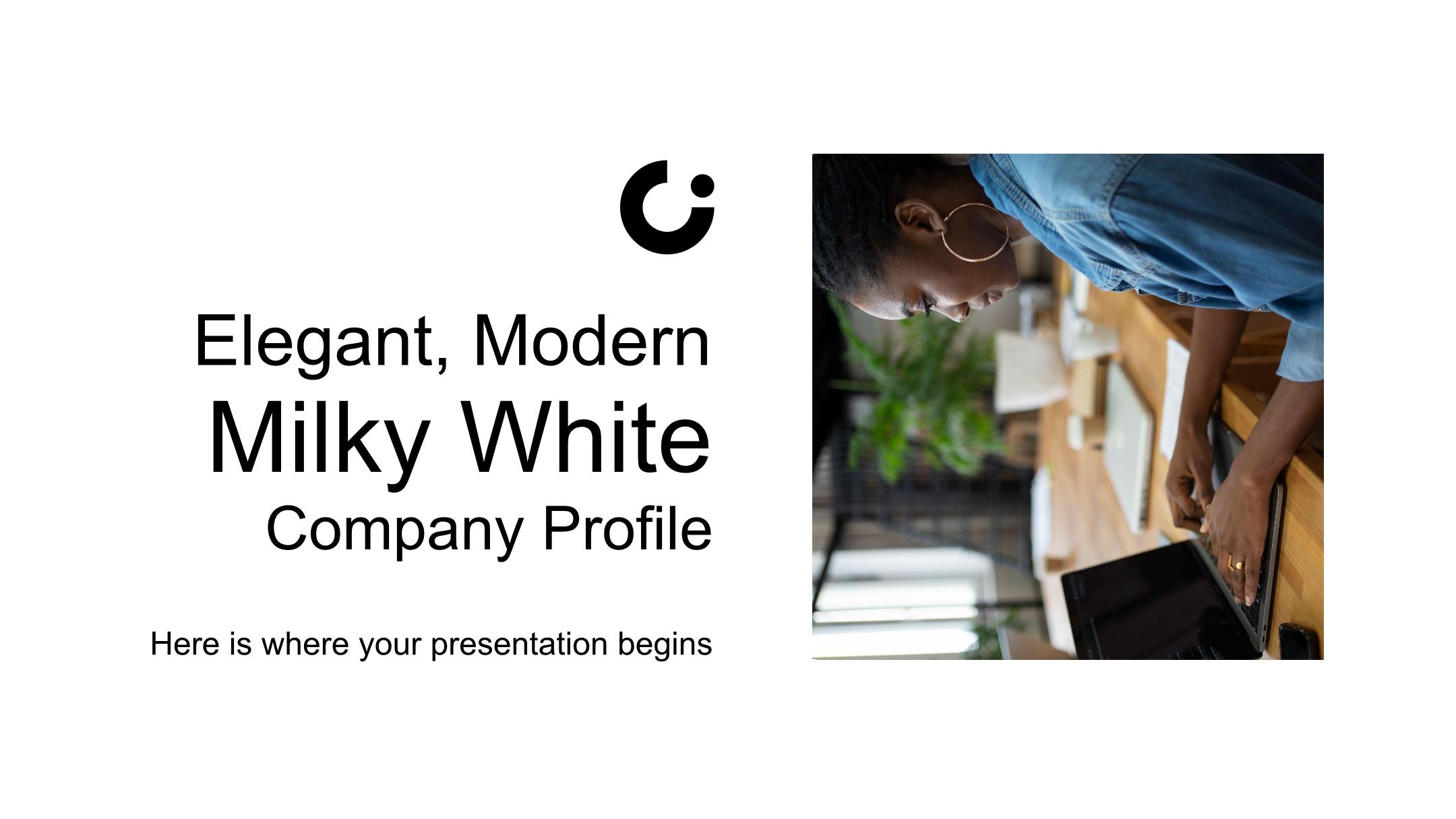 Elegant, Modern
Milky White
Company Profile

Here is where your presentation begins